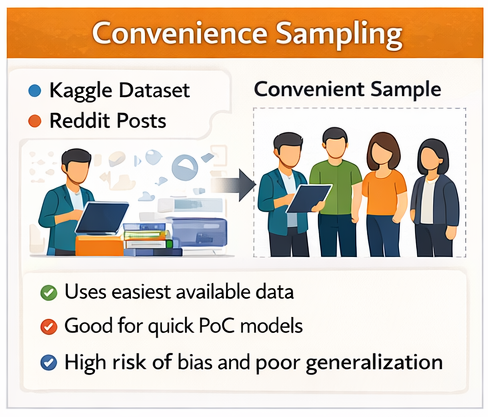 Convenience Sampling

Kaggle Dataset
Reddit Posts

Convenient Sample

Uses easiest available data
Good for quick PoC models
High risk of bias and poor generalization